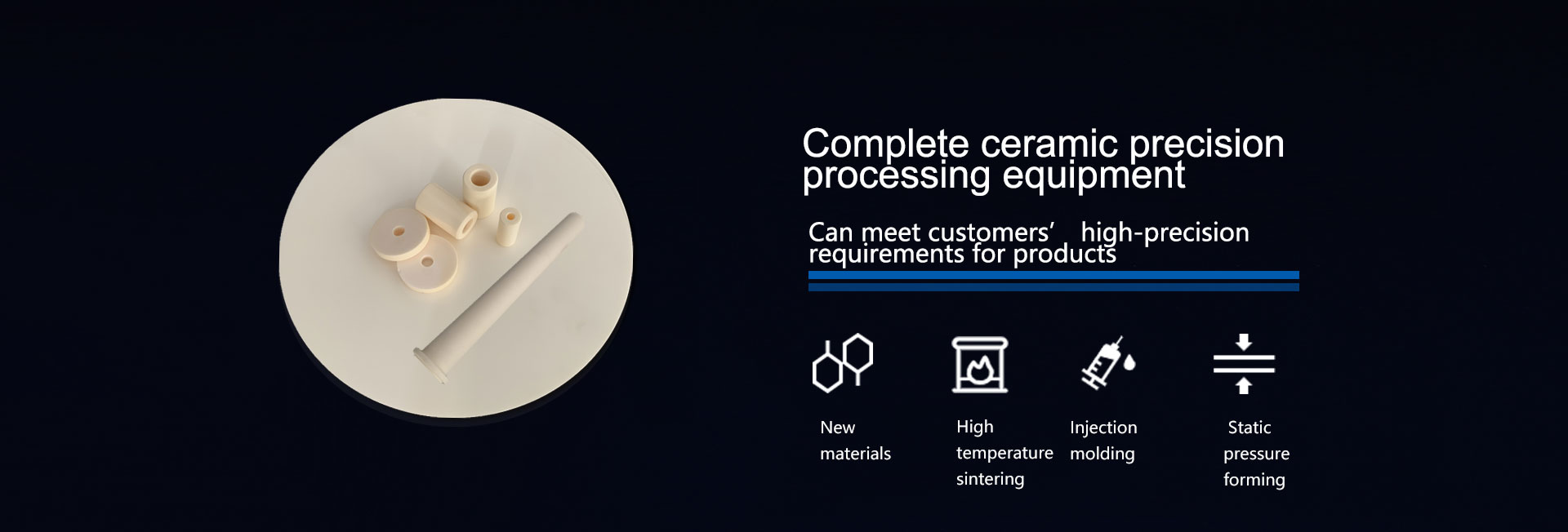 Complete ceramic precision processing equipment

Can meet customers’ high-precision requirements for products

New materials

High temperature sintering

Injection molding

Static pressure forming